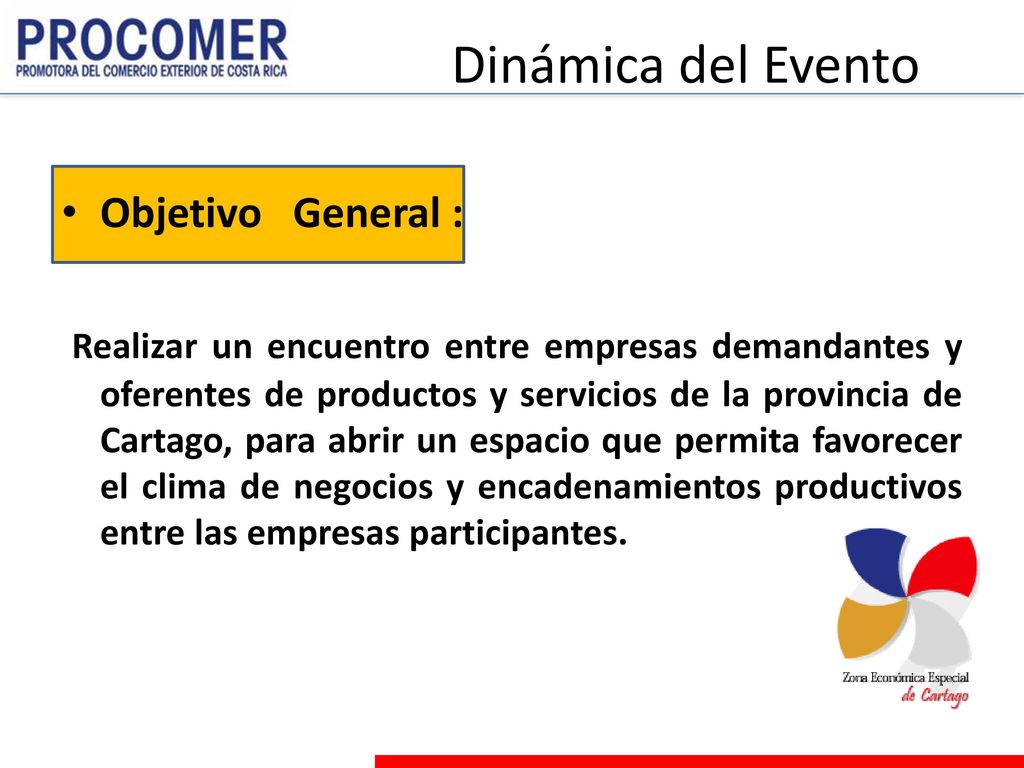 PROCOMER
PROMOTORA DEL COMERCIO EXTERIOR DE COSTA RICA

Dinámica del Evento

• Objetivo General :

Realizar un encuentro entre empresas demandantes y oferentes de productos y servicios de la provincia de Cartago, para abrir un espacio que permita favorecer el clima de negocios y encadenamientos productivos entre las empresas participantes.

Zona Económica Especial de Cartago